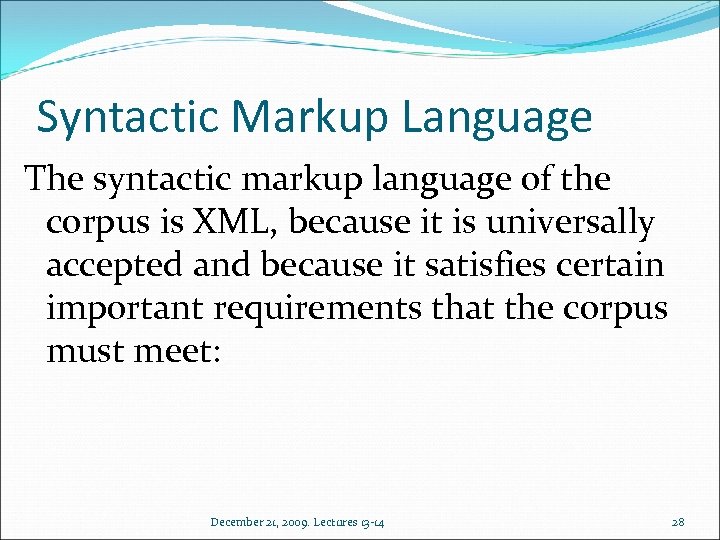 Syntactic Markup Language

The syntactic markup language of the corpus is XML, because it is universally accepted and because it satisfies certain important requirements that the corpus must meet:

December 21, 2009. Lectures 13-14

28